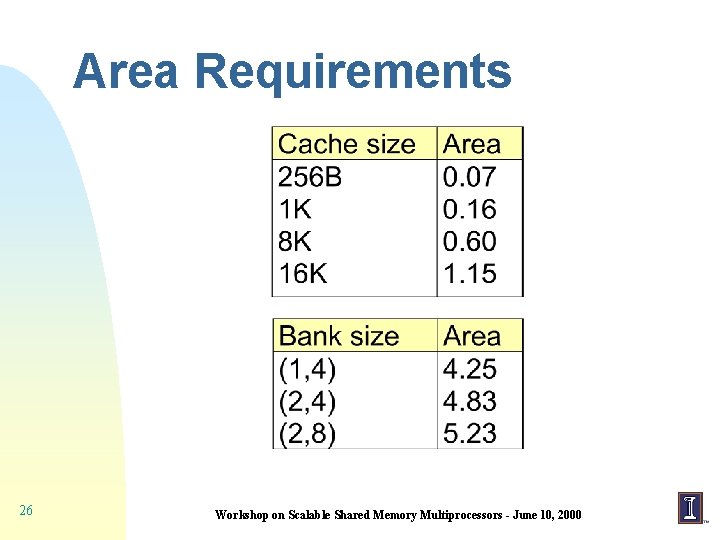 Area Requirements

| Cache size | Area |
|---|---|
| 256B | 0.07 |
| 1K | 0.16 |
| 8K | 0.60 |
| 16K | 1.15 |

| Bank size | Area |
|---|---|
| (1,4) | 4.25 |
| (2,4) | 4.83 |
| (2,8) | 5.23 |

26

Workshop on Scalable Shared Memory Multiprocessors - June 10, 2000

I